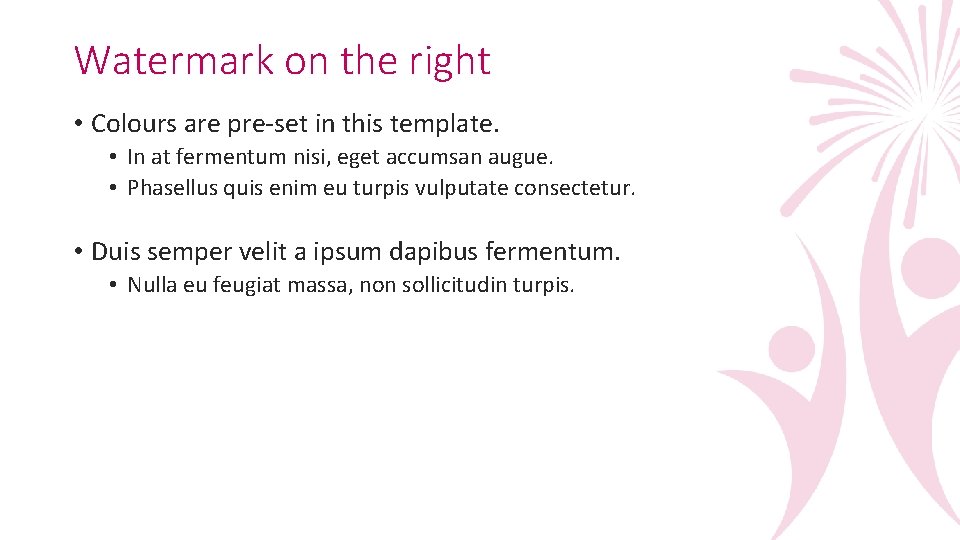 Watermark on the right

• Colours are pre-set in this template.
  • In at fermentum nisi, eget accumsan augue.
  • Phasellus quis enim eu turpis vulputate consectetur.

• Duis semper velit a ipsum dapibus fermentum.
  • Nulla eu feugiat massa, non sollicitudin turpis.